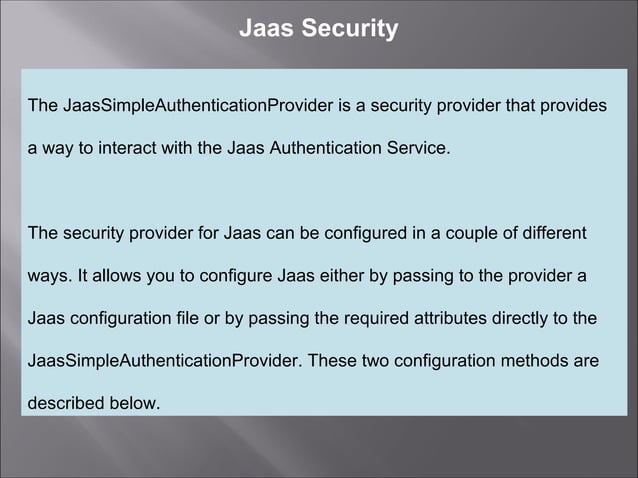 Jaas Security

The JaasSimpleAuthenticationProvider is a security provider that provides a way to interact with the Jaas Authentication Service.

The security provider for Jaas can be configured in a couple of different ways. It allows you to configure Jaas either by passing to the provider a Jaas configuration file or by passing the required attributes directly to the JaasSimpleAuthenticationProvider. These two configuration methods are described below.